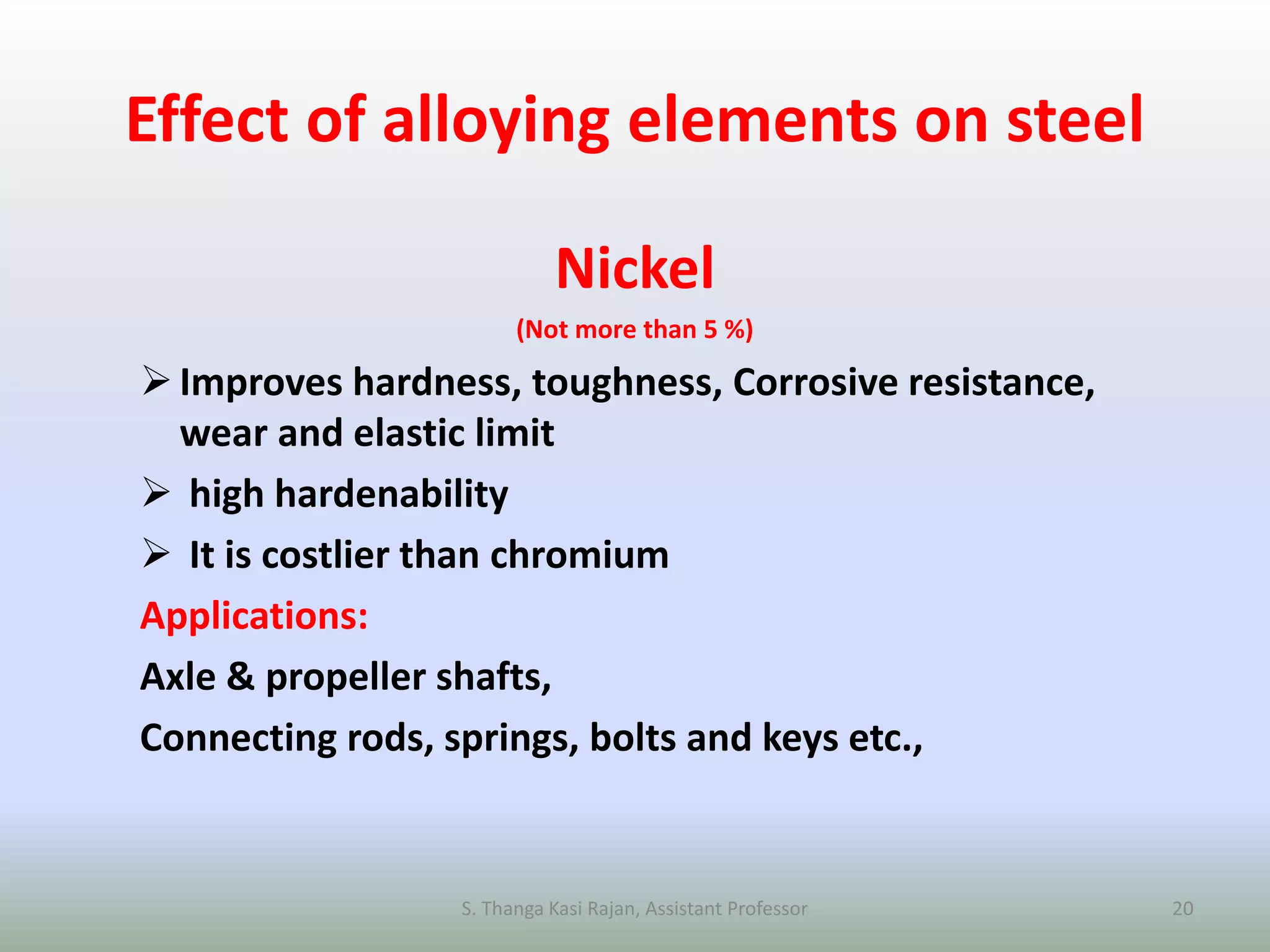 Effect of alloying elements on steel

Nickel

(Not more than 5 %)

➢ Improves hardness, toughness, Corrosive resistance, wear and elastic limit

➢ high hardenability

➢ It is costlier than chromium

Applications:

Axle & propeller shafts,

Connecting rods, springs, bolts and keys etc.,

S. Thanga Kasi Rajan, Assistant Professor

20